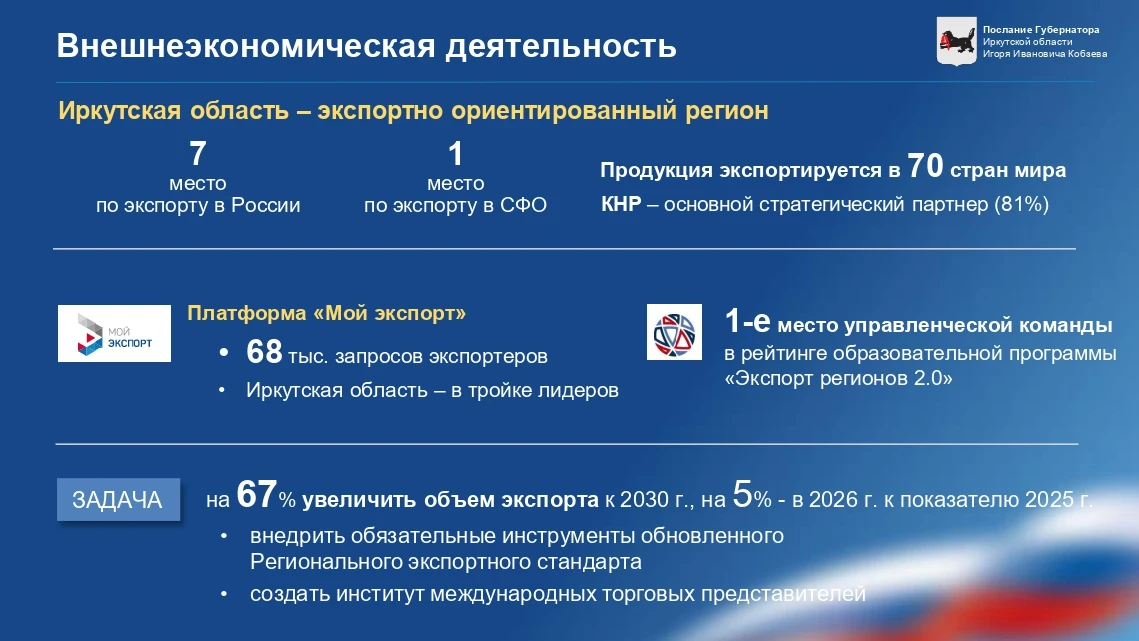 Внешнеэкономическая деятельность

Послание Губернатора
Иркутской области
Игоря Ивановича Кобзева

Иркутская область – экспортно ориентированный регион

7
место
по экспорту в России

1
место
по экспорту в СФО

Продукция экспортируется в 70 стран мира
КНР – основной стратегический партнер (81%)

МОЙ ЭКСПОРТ

Платформа «Мой экспорт»
• 68 тыс. запросов экспортеров
• Иркутская область – в тройке лидеров

1-е место управленческой команды
в рейтинге образовательной программы «Экспорт регионов 2.0»

ЗАДАЧА

на 67% увеличить объем экспорта к 2030 г., на 5% - в 2026 г. к показателю 2025 г.
• внедрить обязательные инструменты обновленного Регионального экспортного стандарта
• создать институт международных торговых представителей